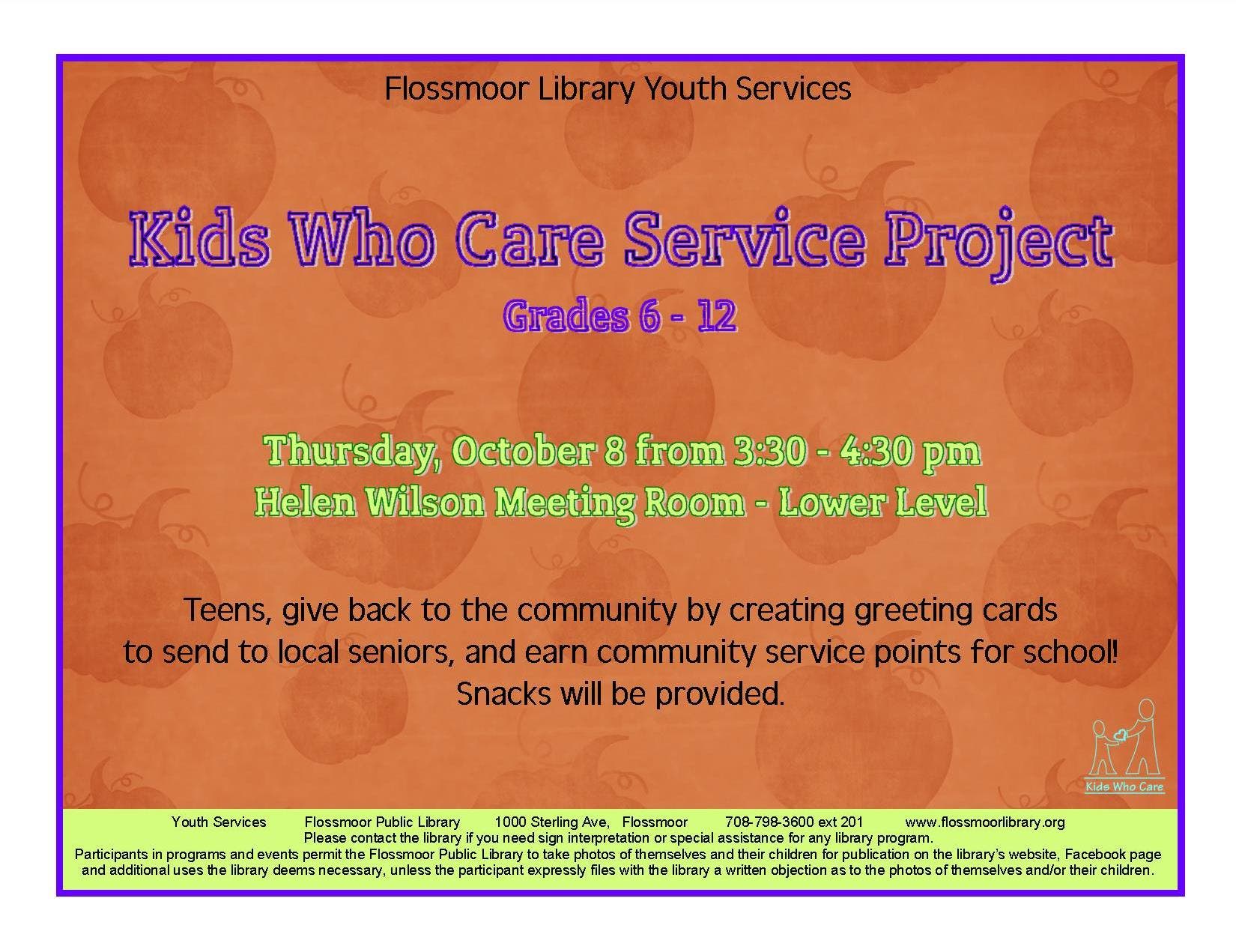 Flossmoor Library Youth Services

Kids Who Care Service Project

Grades 6 - 12

Thursday, October 8 from 3:30 - 4:30 pm
Helen Wilson Meeting Room - Lower Level

Teens, give back to the community by creating greeting cards to send to local seniors, and earn community service points for school! Snacks will be provided.

Kids Who Care

Youth Services Flossmoor Public Library 1000 Sterling Ave, Flossmoor 708-798-3600 ext 201 www.flossmoorlibrary.org
Please contact the library if you need sign interpretation or special assistance for any library program.
Participants in programs and events permit the Flossmoor Public Library to take photos of themselves and their children for publication on the library's website, Facebook page and additional uses the library deems necessary, unless the participant expressly files with the library a written objection as to the photos of themselves and/or their children.